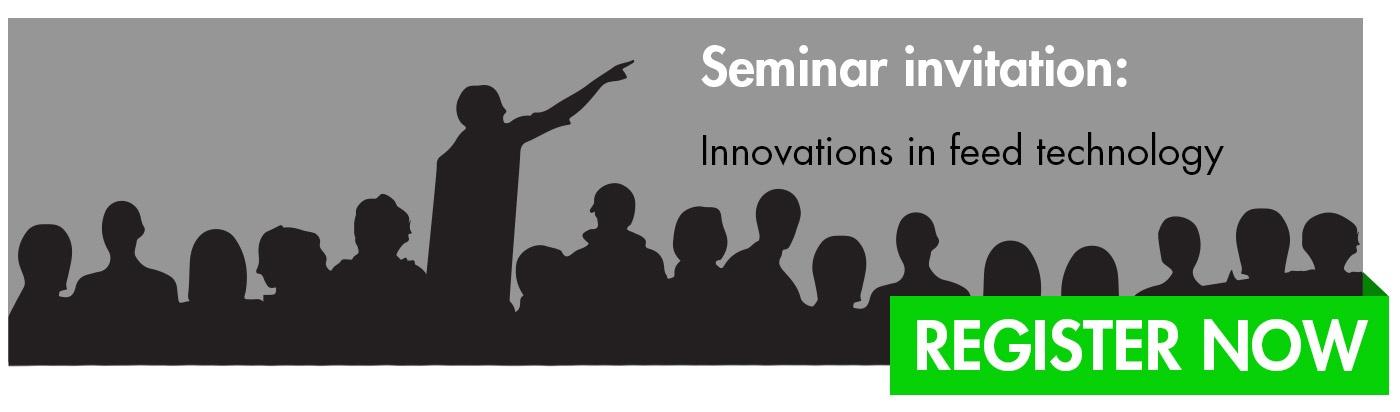 Seminar invitation:

Innovations in feed technology

REGISTER NOW